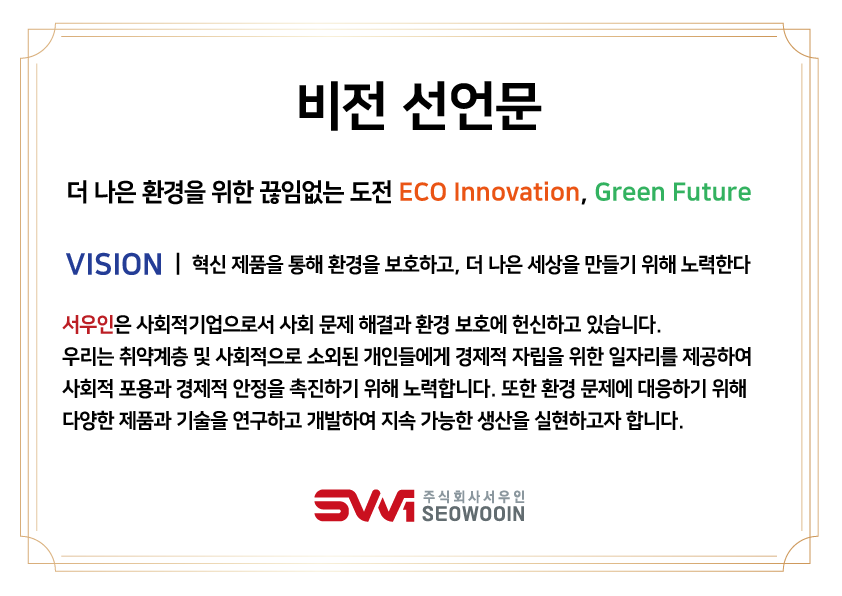 비전 선언문

더 나은 환경을 위한 끊임없는 도전 ECO Innovation, Green Future

VISION | 혁신 제품을 통해 환경을 보호하고, 더 나은 세상을 만들기 위해 노력한다

서우인은 사회적기업으로서 사회 문제 해결과 환경 보호에 헌신하고 있습니다. 우리는 취약계층 및 사회적으로 소외된 개인들에게 경제적 자립을 위한 일자리를 제공하여 사회적 포용과 경제적 안정을 촉진하기 위해 노력합니다. 또한 환경 문제에 대응하기 위해 다양한 제품과 기술을 연구하고 개발하여 지속 가능한 생산을 실현하고자 합니다.

SWI 주식회사서우인 SEOWOOIN